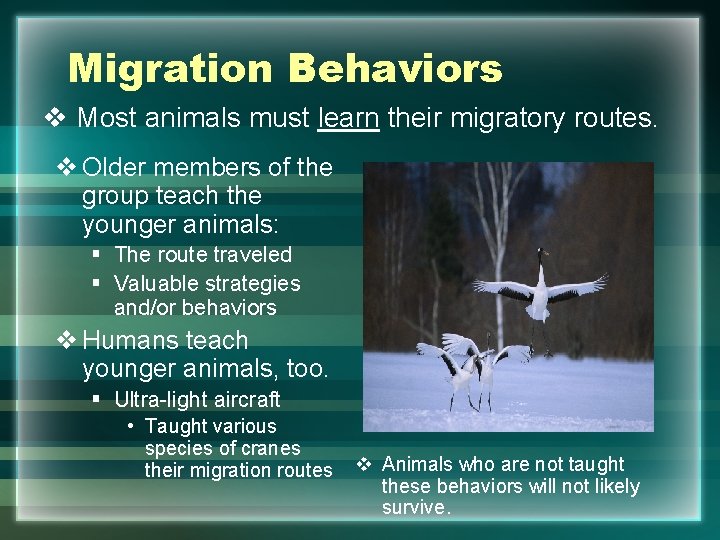 Migration Behaviors

❖ Most animals must learn their migratory routes.

❖ Older members of the group teach the younger animals:

▪ The route traveled

▪ Valuable strategies and/or behaviors

❖ Humans teach younger animals, too.

▪ Ultra-light aircraft

• Taught various species of cranes their migration routes

❖ Animals who are not taught these behaviors will not likely survive.